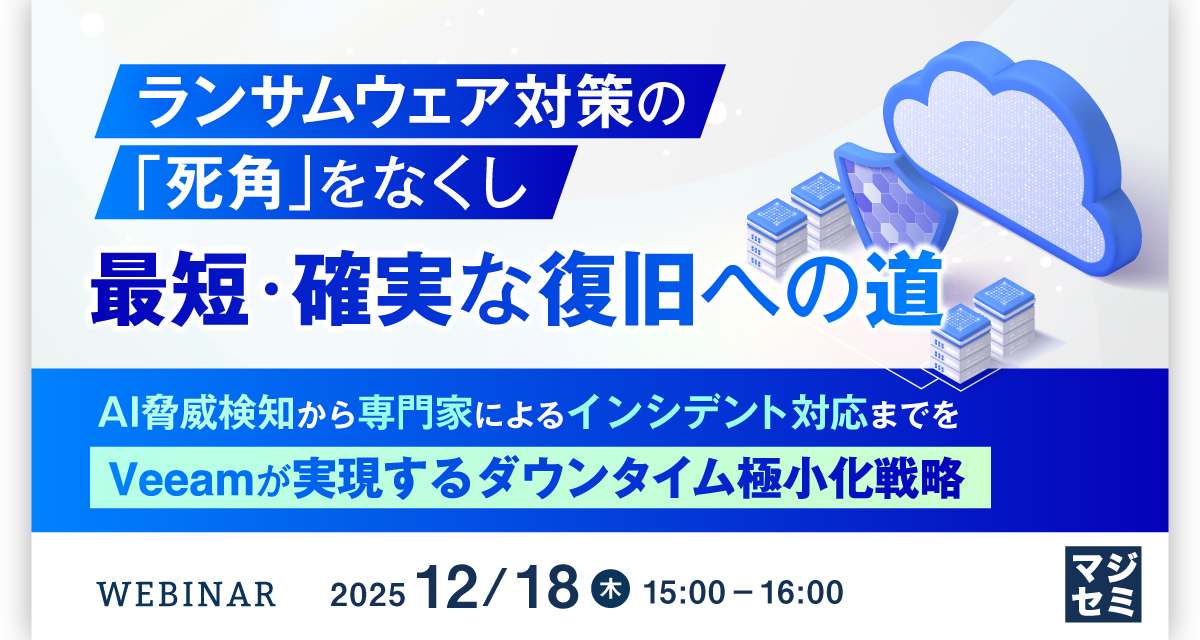 ランサムウェア対策の
「死角」をなくし
最短・確実な復旧への道

AI脅威検知から専門家によるインシデント対応までを
Veeamが実現するダウンタイム極小化戦略

WEBINAR 2025 12/18 木 15:00 – 16:00

マジセミ